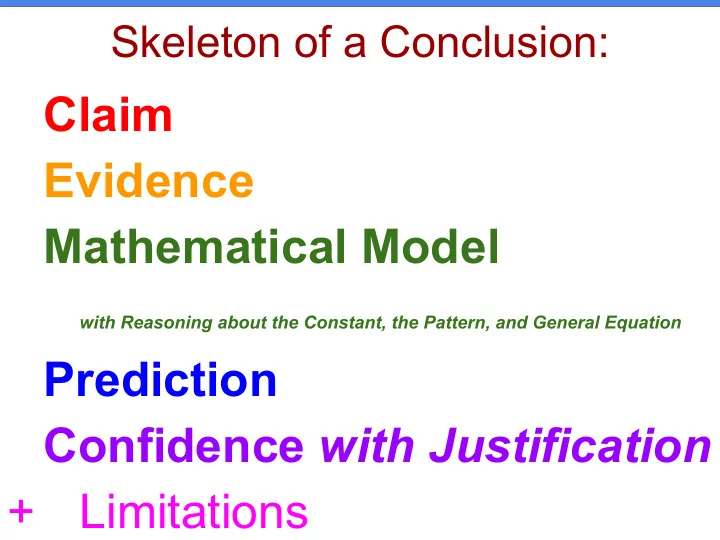 Skeleton of a Conclusion:

Claim

Evidence

Mathematical Model

with Reasoning about the Constant, the Pattern, and General Equation

Prediction

Confidence with Justification

+ Limitations